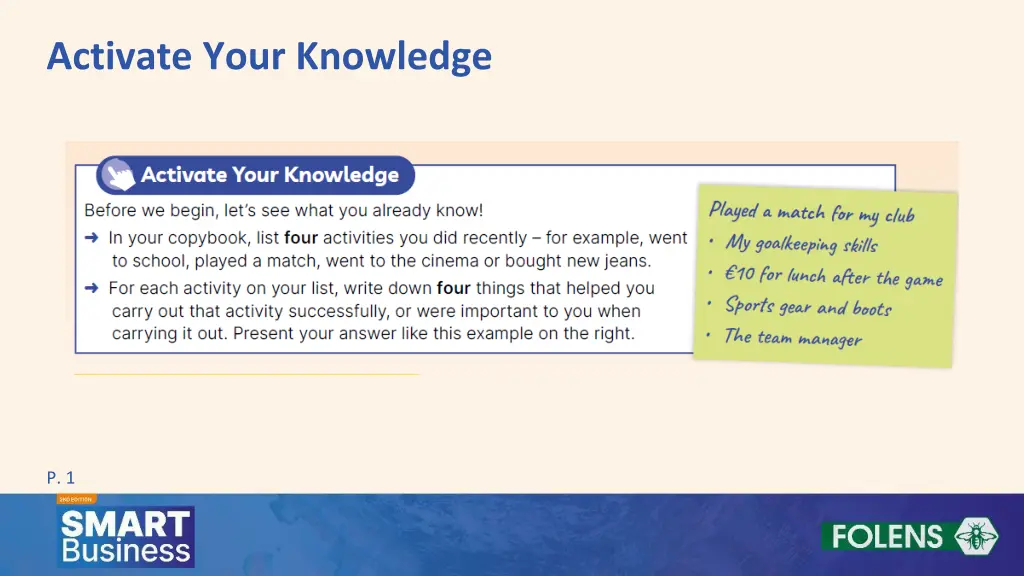 Activate Your Knowledge

Activate Your Knowledge

Before we begin, let's see what you already know!

➜ In your copybook, list **four** activities you did recently – for example, went to school, played a match, went to the cinema or bought new jeans.

➜ For each activity on your list, write down **four** things that helped you carry out that activity successfully, or were important to you when carrying it out. Present your answer like this example on the right.

Played a match for my club
• My goalkeeping skills
• €10 for lunch after the game
• Sports gear and boots
• The team manager

P. 1

2ND EDITION
SMART
Business

FOLENS